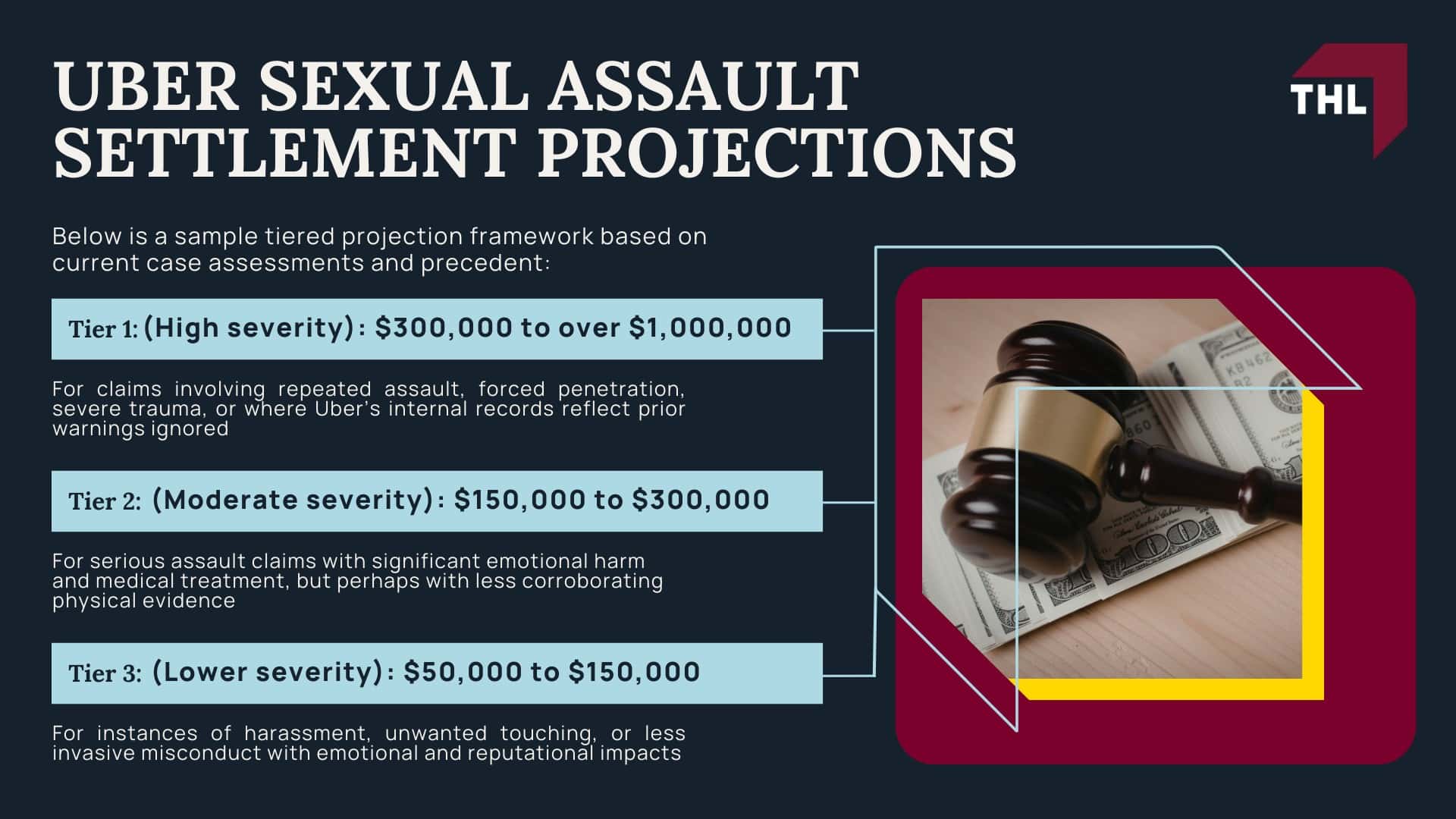 UBER SEXUAL ASSAULT SETTLEMENT PROJECTIONS

THL

Below is a sample tiered projection framework based on current case assessments and precedent:

Tier 1: (High severity): $300,000 to over $1,000,000

For claims involving repeated assault, forced penetration, severe trauma, or where Uber's internal records reflect prior warnings ignored

Tier 2: (Moderate severity): $150,000 to $300,000

For serious assault claims with significant emotional harm and medical treatment, but perhaps with less corroborating physical evidence

Tier 3: (Lower severity): $50,000 to $150,000

For instances of harassment, unwanted touching, or less invasive misconduct with emotional and reputational impacts